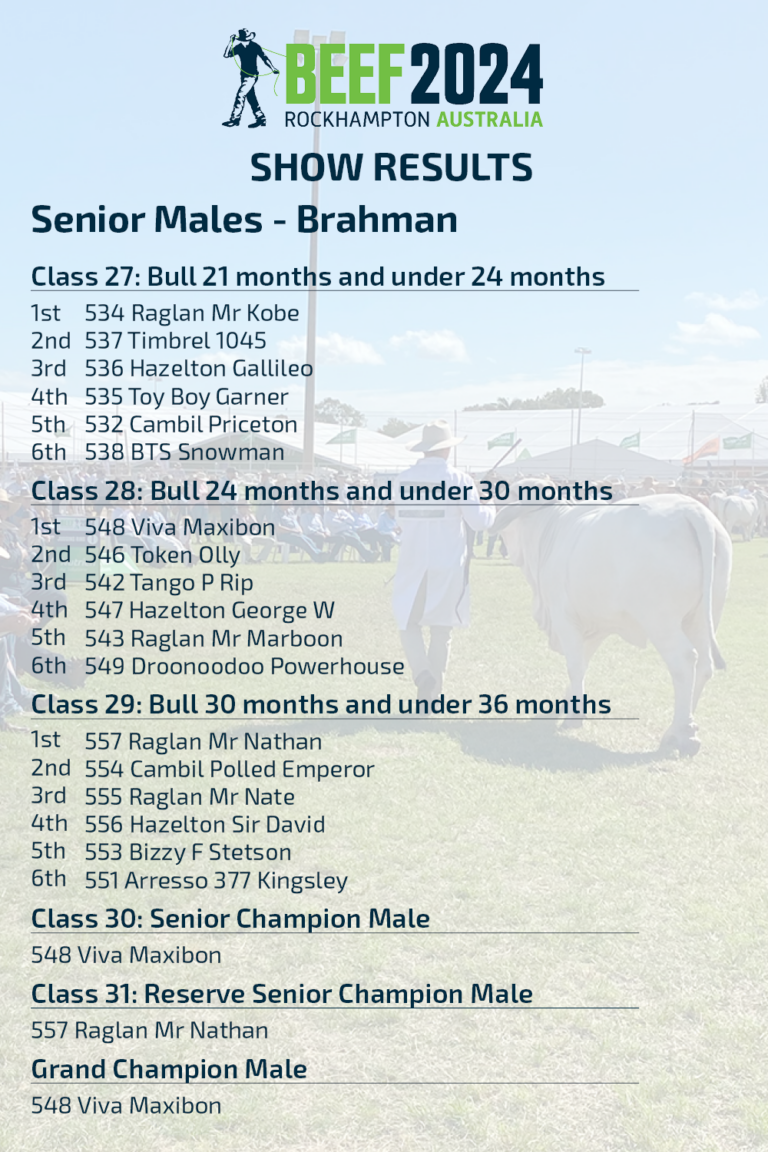 BEEF2024
ROCKHAMPTON AUSTRALIA

SHOW RESULTS

Senior Males - Brahman

Class 27: Bull 21 months and under 24 months

1st 534 Raglan Mr Kobe
2nd 537 Timbrel 1045
3rd 536 Hazelton Gallileo
4th 535 Toy Boy Garner
5th 532 Cambil Priceton
6th 538 BTS Snowman

Class 28: Bull 24 months and under 30 months

1st 548 Viva Maxibon
2nd 546 Token Olly
3rd 542 Tango P Rip
4th 547 Hazelton George W
5th 543 Raglan Mr Marboon
6th 549 Droonoodoo Powerhouse

Class 29: Bull 30 months and under 36 months

1st 557 Raglan Mr Nathan
2nd 554 Cambil Polled Emperor
3rd 555 Raglan Mr Nate
4th 556 Hazelton Sir David
5th 553 Bizzy F Stetson
6th 551 Arresso 377 Kingsley

Class 30: Senior Champion Male

548 Viva Maxibon

Class 31: Reserve Senior Champion Male

557 Raglan Mr Nathan

Grand Champion Male

548 Viva Maxibon